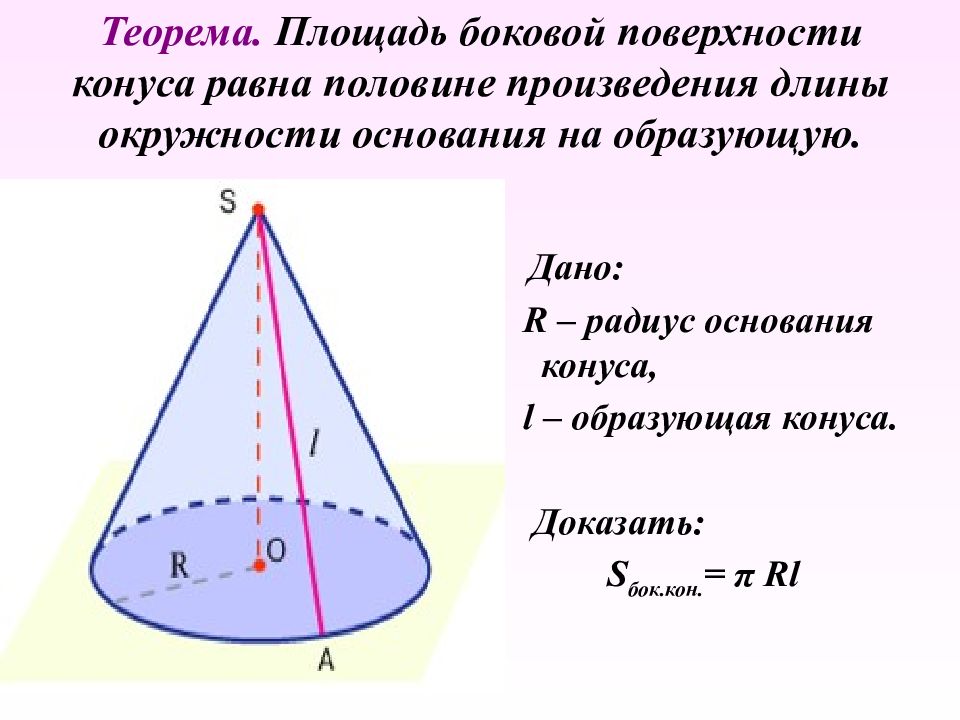 Теорема. Площадь боковой поверхности конуса равна половине произведения длины окружности основания на образующую.

S

l

R

O

A

Дано:

R – радиус основания конуса,

l – образующая конуса.

Доказать:

$S_{бок.кон.} = \pi Rl$